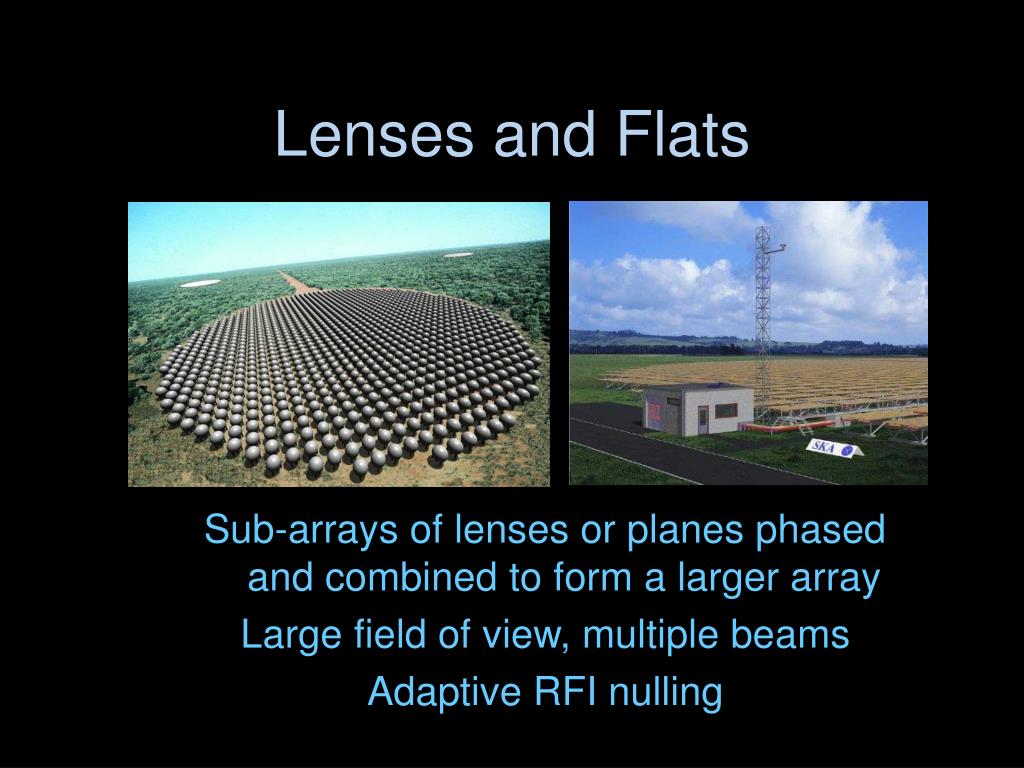 Lenses and Flats

SKA

Sub-arrays of lenses or planes phased and combined to form a larger array

Large field of view, multiple beams

Adaptive RFI nulling